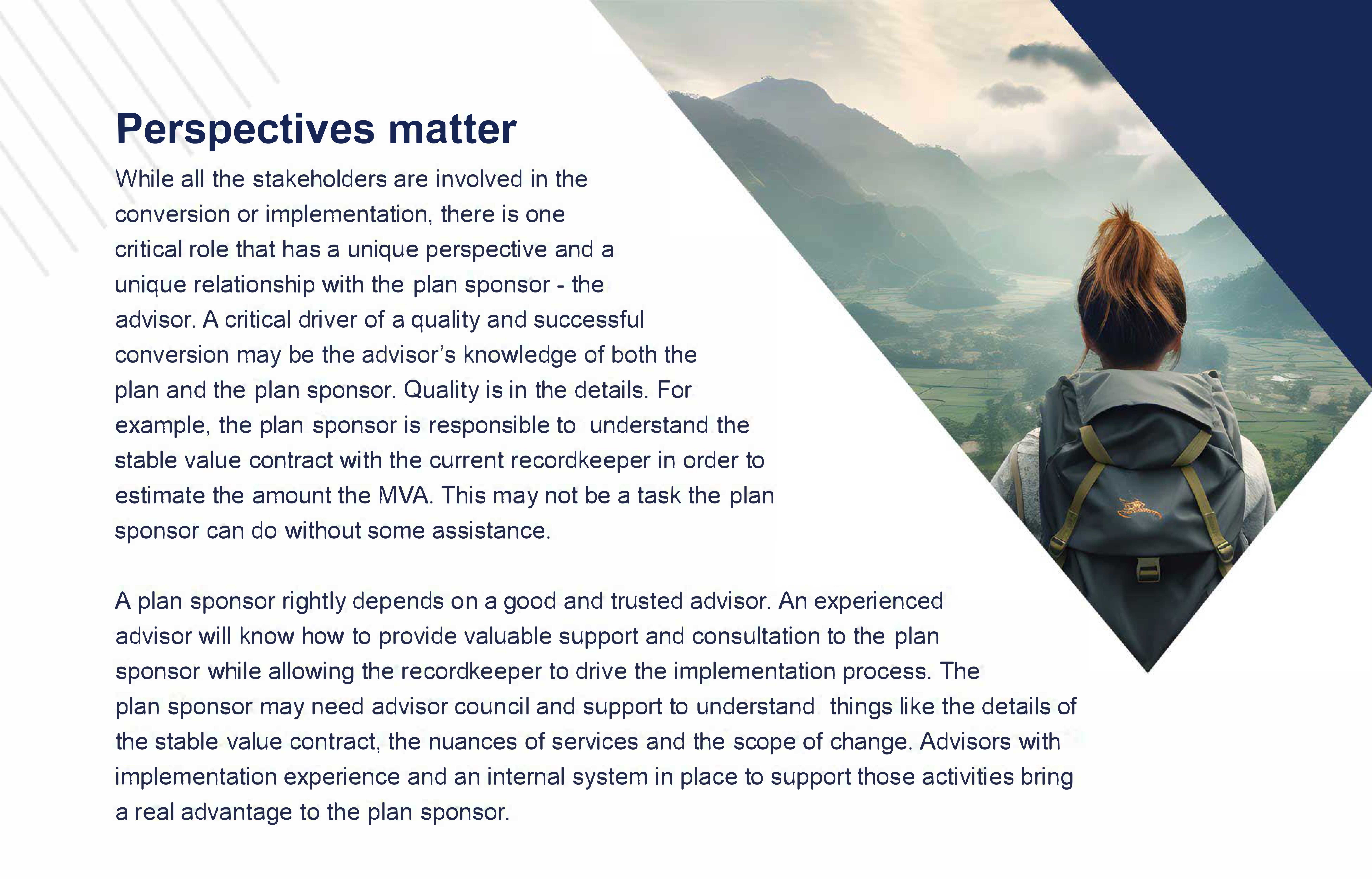 Perspectives matter

While all the stakeholders are involved in the conversion or implementation, there is one critical role that has a unique perspective and a unique relationship with the plan sponsor - the advisor. A critical driver of a quality and successful conversion may be the advisor's knowledge of both the plan and the plan sponsor. Quality is in the details. For example, the plan sponsor is responsible to understand the stable value contract with the current recordkeeper in order to estimate the amount the MVA. This may not be a task the plan sponsor can do without some assistance.

A plan sponsor rightly depends on a good and trusted advisor. An experienced advisor will know how to provide valuable support and consultation to the plan sponsor while allowing the recordkeeper to drive the implementation process. The plan sponsor may need advisor council and support to understand things like the details of the stable value contract, the nuances of services and the scope of change. Advisors with implementation experience and an internal system in place to support those activities bring a real advantage to the plan sponsor.